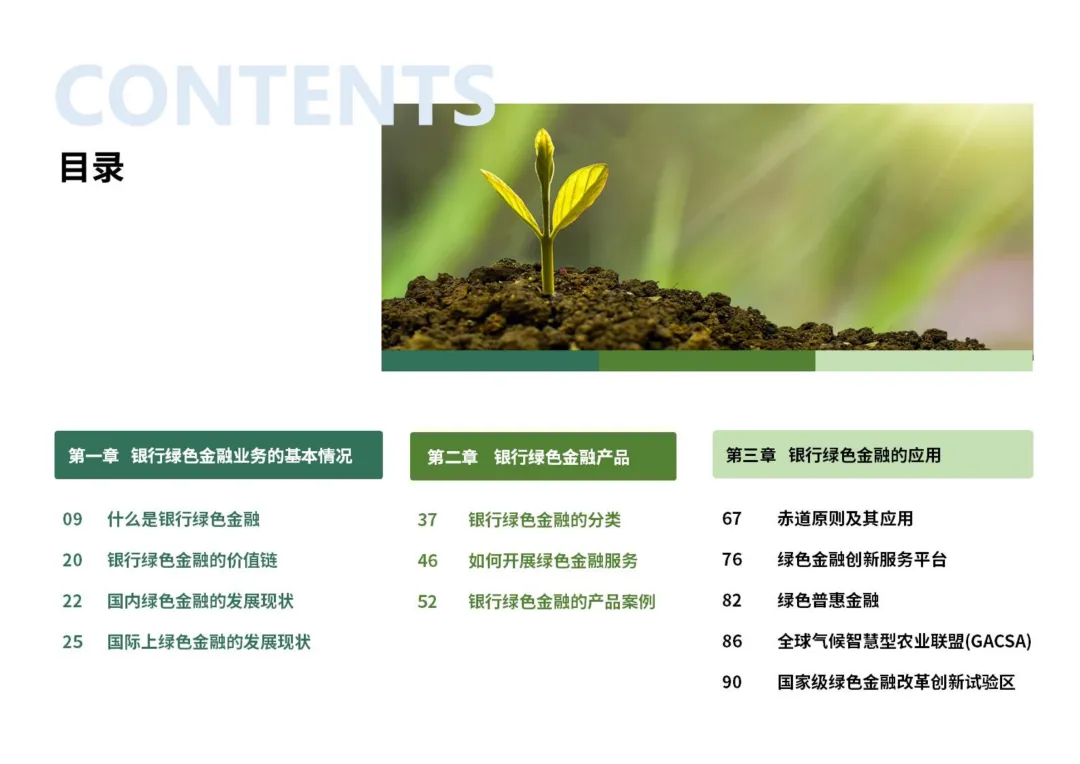 CONTENTS
目录

第一章 银行绿色金融业务的基本情况

09 什么是银行绿色金融
20 银行绿色金融的价值链
22 国内绿色金融的发展现状
25 国际上绿色金融的发展现状

第二章 银行绿色金融产品

37 银行绿色金融的分类
46 如何开展绿色金融服务
52 银行绿色金融的产品案例

第三章 银行绿色金融的应用

67 赤道原则及其应用
76 绿色金融创新服务平台
82 绿色普惠金融
86 全球气候智慧型农业联盟(GACSA)
90 国家级绿色金融改革创新试验区